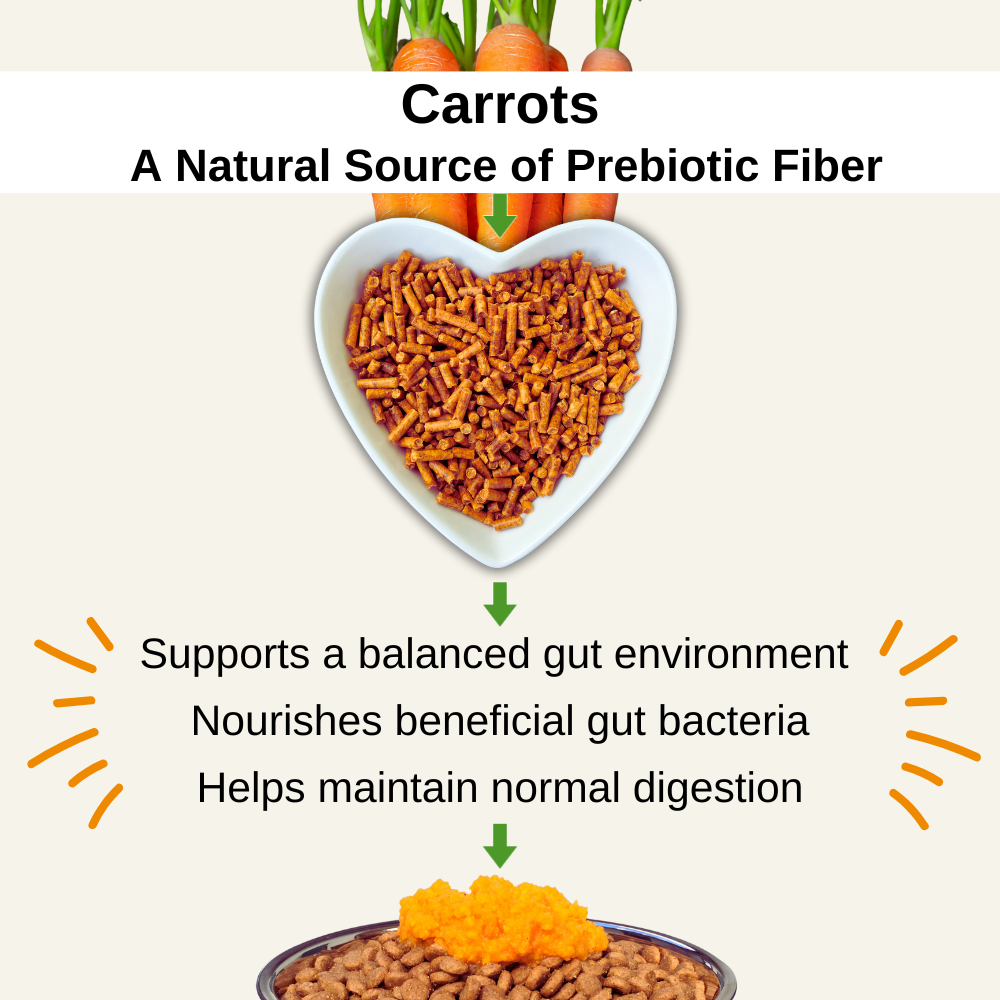 Carrots
A Natural Source of Prebiotic Fiber

Supports a balanced gut environment
Nourishes beneficial gut bacteria
Helps maintain normal digestion